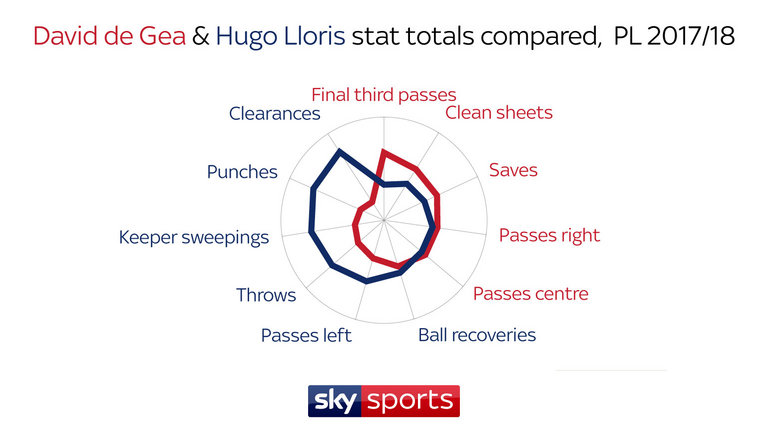 David de Gea & Hugo Lloris stat totals compared, PL 2017/18

Final third passes
Clean sheets
Saves
Passes right
Passes centre
Ball recoveries
Passes left
Throws
Keeper sweepings
Punches
Clearances

sky sports